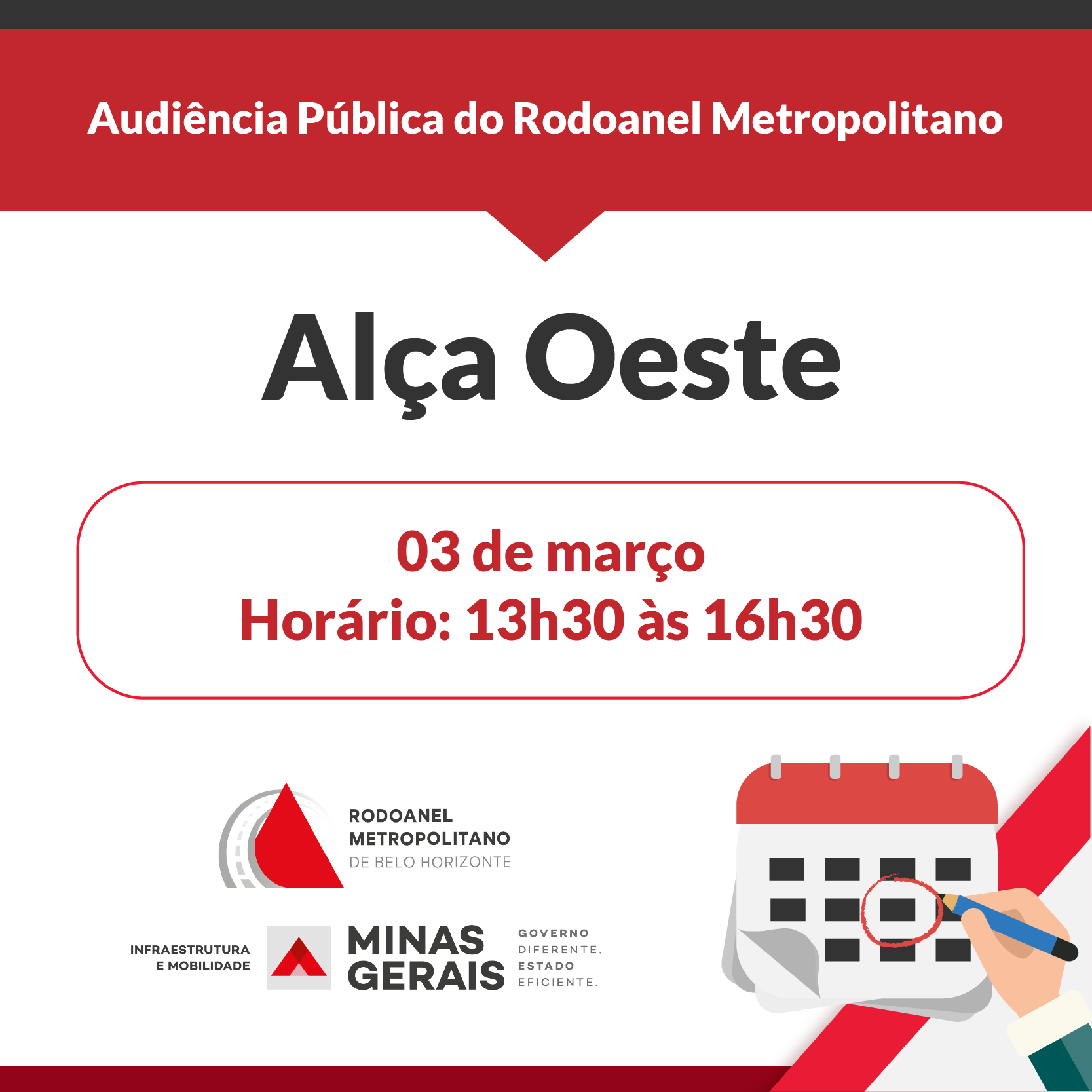 Audiência Pública do Rodoanel Metropolitano

Alça Oeste

03 de março
Horário: 13h30 às 16h30

RODOANEL METROPOLITANO DE BELO HORIZONTE

INFRAESTRUTURA E MOBILIDADE

MINAS GERAIS

GOVERNO DIFERENTE. ESTADO EFICIENTE.